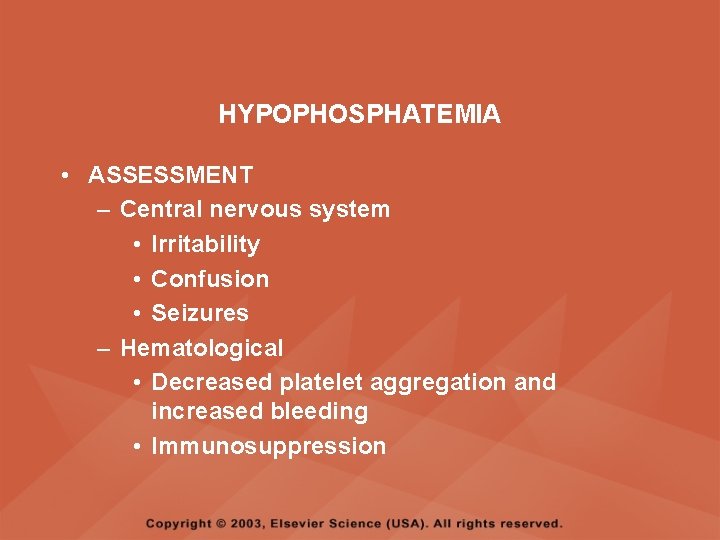 HYPOPHOSPHATEMIA

• ASSESSMENT
– Central nervous system
• Irritability
• Confusion
• Seizures
– Hematological
• Decreased platelet aggregation and increased bleeding
• Immunosuppression

Copyright © 2003, Elsevier Science (USA). All rights reserved.